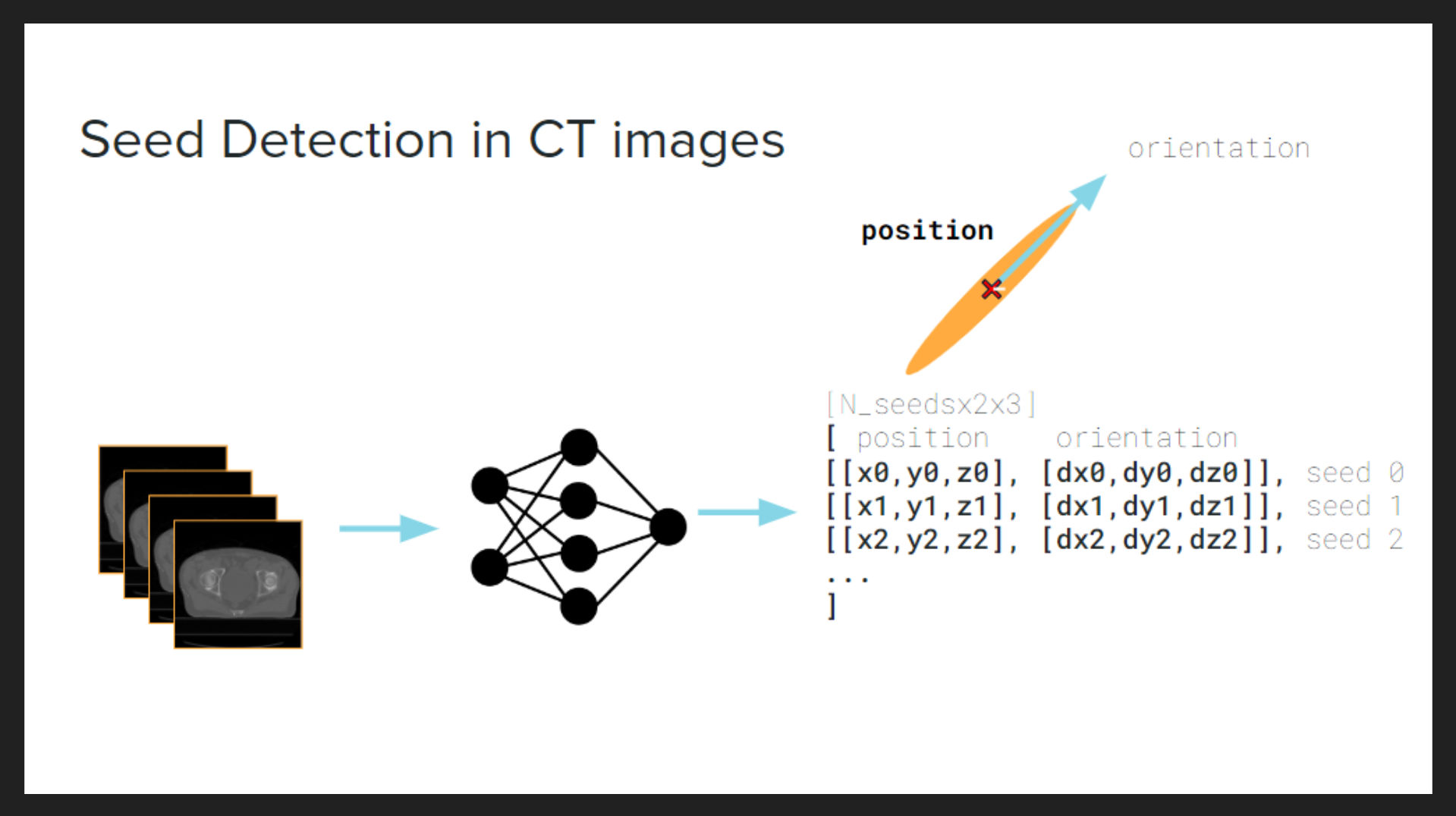 Seed Detection in CT images

orientation

position

[N_seedsx2x3]
[ position orientation
[[x0,y0,z0], [dx0,dy0,dz0]], seed 0
[[x1,y1,z1], [dx1,dy1,dz1]], seed 1
[[x2,y2,z2], [dx2,dy2,dz2]], seed 2
...
]